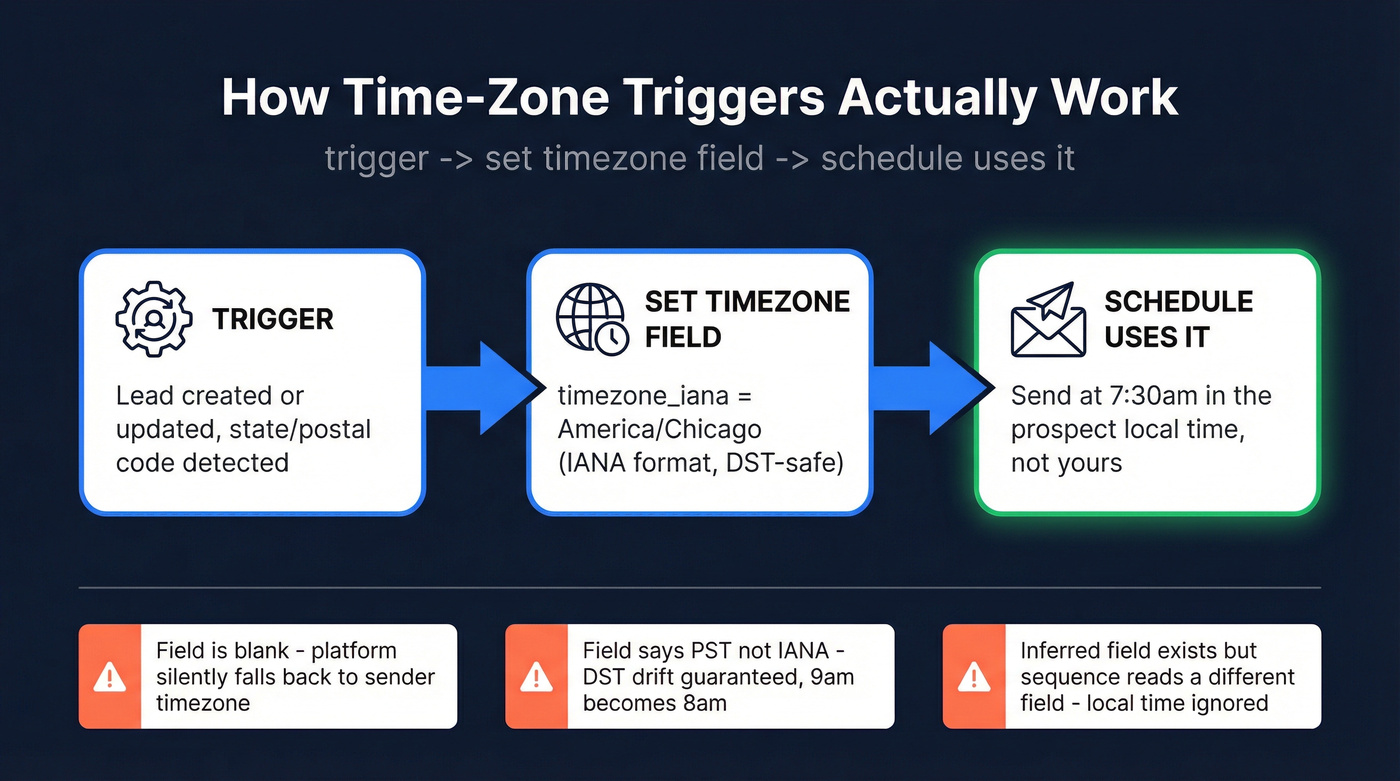 How Time-Zone Triggers Actually Work

trigger -> set timezone field -> schedule uses it

TRIGGER

Lead created or updated, state/postal code detected

SET TIMEZONE FIELD

timezone_iana = America/Chicago (IANA format, DST-safe)

SCHEDULE USES IT

Send at 7:30am in the prospect local time, not yours

Field is blank - platform silently falls back to sender timezone

Field says PST not IANA - DST drift guaranteed, 9am becomes 8am

Inferred field exists but sequence reads a different field - local time ignored